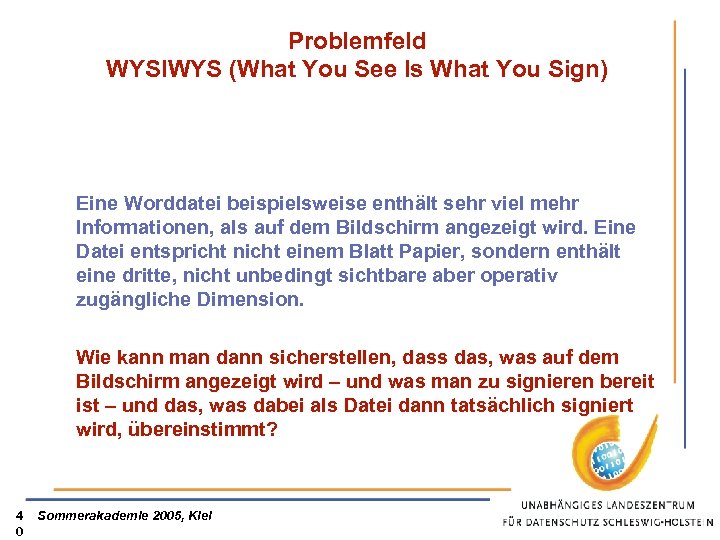 Problemfeld
WYSIWYS (What You See Is What You Sign)

Eine Worddatei beispielsweise enthält sehr viel mehr Informationen, als auf dem Bildschirm angezeigt wird. Eine Datei entspricht nicht einem Blatt Papier, sondern enthält eine dritte, nicht unbedingt sichtbare aber operativ zugängliche Dimension.

Wie kann man dann sicherstellen, dass das, was auf dem Bildschirm angezeigt wird – und was man zu signieren bereit ist – und das, was dabei als Datei dann tatsächlich signiert wird, übereinstimmt?

40 Sommerakademie 2005, Kiel

UNABHÄNGIGES LANDESZENTRUM FÜR DATENSCHUTZ SCHLESWIG-HOLSTEIN